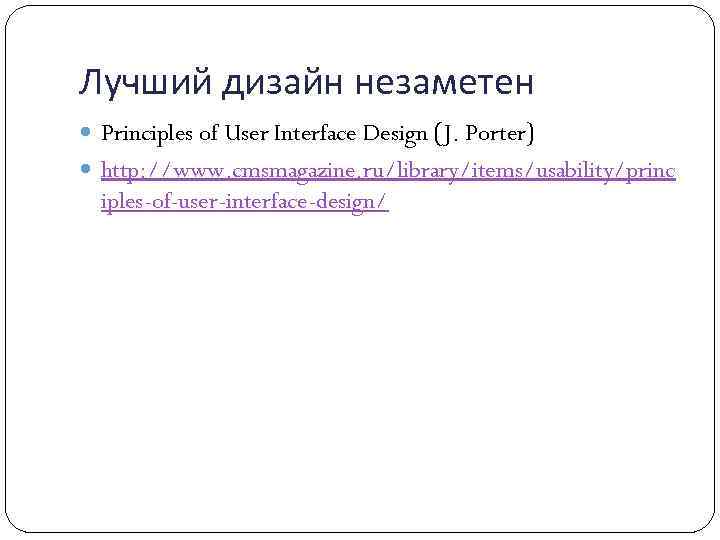 Лучший дизайн незаметен

Principles of User Interface Design (J. Porter)

http://www.cmsmagazine.ru/library/items/usability/principles-of-user-interface-design/